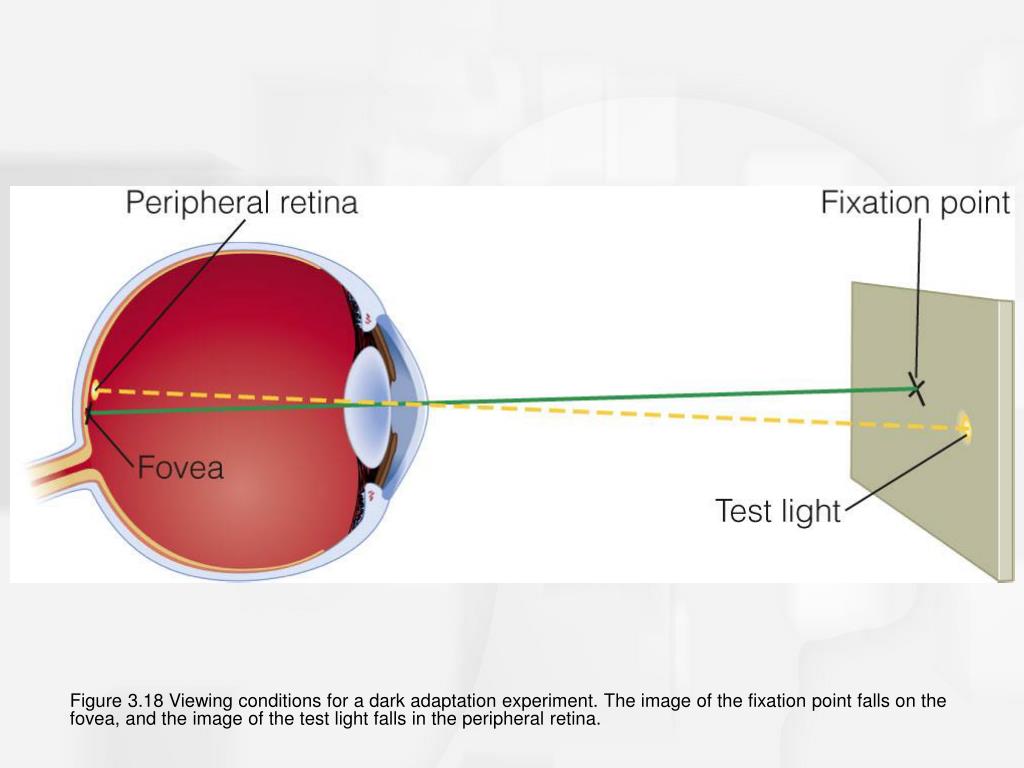 Peripheral retina

Fixation point

Fovea

Test light

Figure 3.18 Viewing conditions for a dark adaptation experiment. The image of the fixation point falls on the fovea, and the image of the test light falls in the peripheral retina.